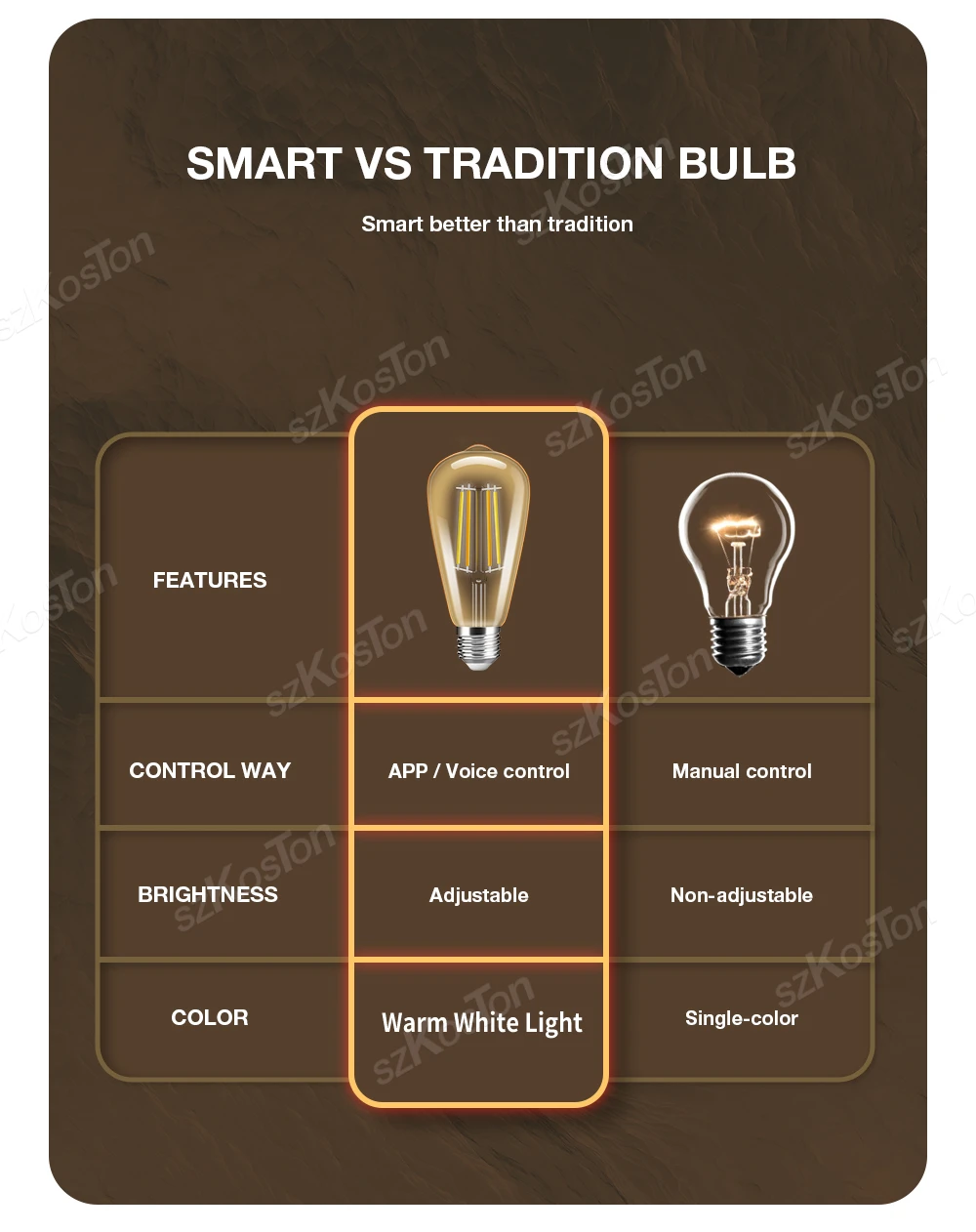 SMART VS TRADITION BULB

Smart better than tradition

| FEATURES | | |
|---|---|---|
| CONTROL WAY | APP / Voice control | Manual control |
| BRIGHTNESS | Adjustable | Non-adjustable |
| COLOR | Warm White Light | Single-color |

szKosTon